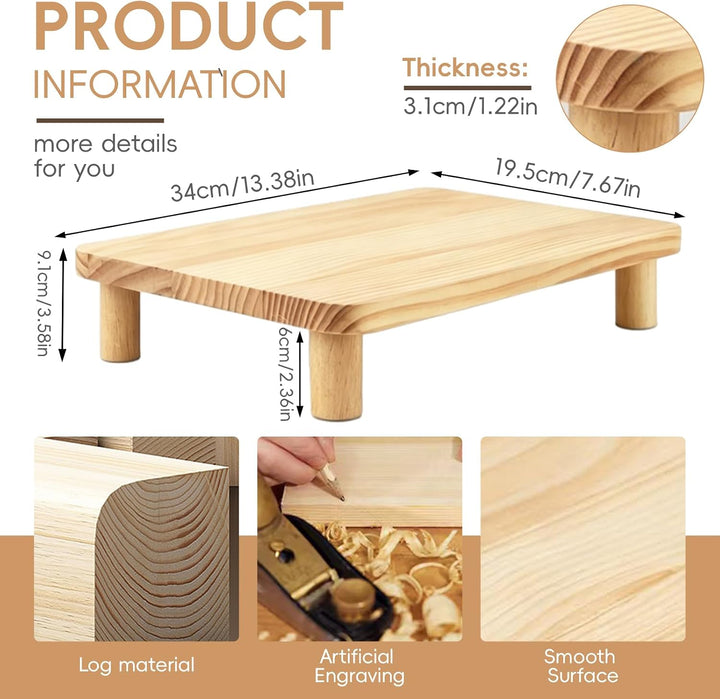 PRODUCT
INFORMATION

more details for you

Thickness:
3.1cm/1.22in

34cm/13.38in

19.5cm/7.67in

9.1cm/3.58in

6cm/2.36in

Log material

Artificial Engraving

Smooth Surface